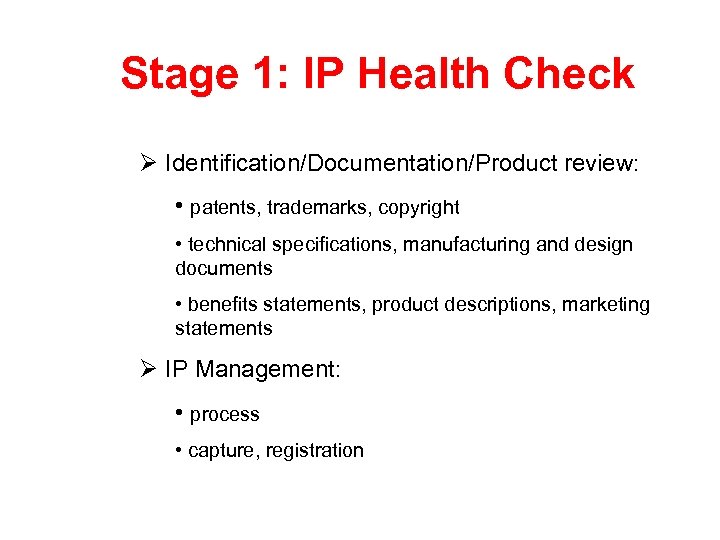 Stage 1: IP Health Check

➢ Identification/Documentation/Product review:

• patents, trademarks, copyright

• technical specifications, manufacturing and design documents

• benefits statements, product descriptions, marketing statements

➢ IP Management:

• process

• capture, registration